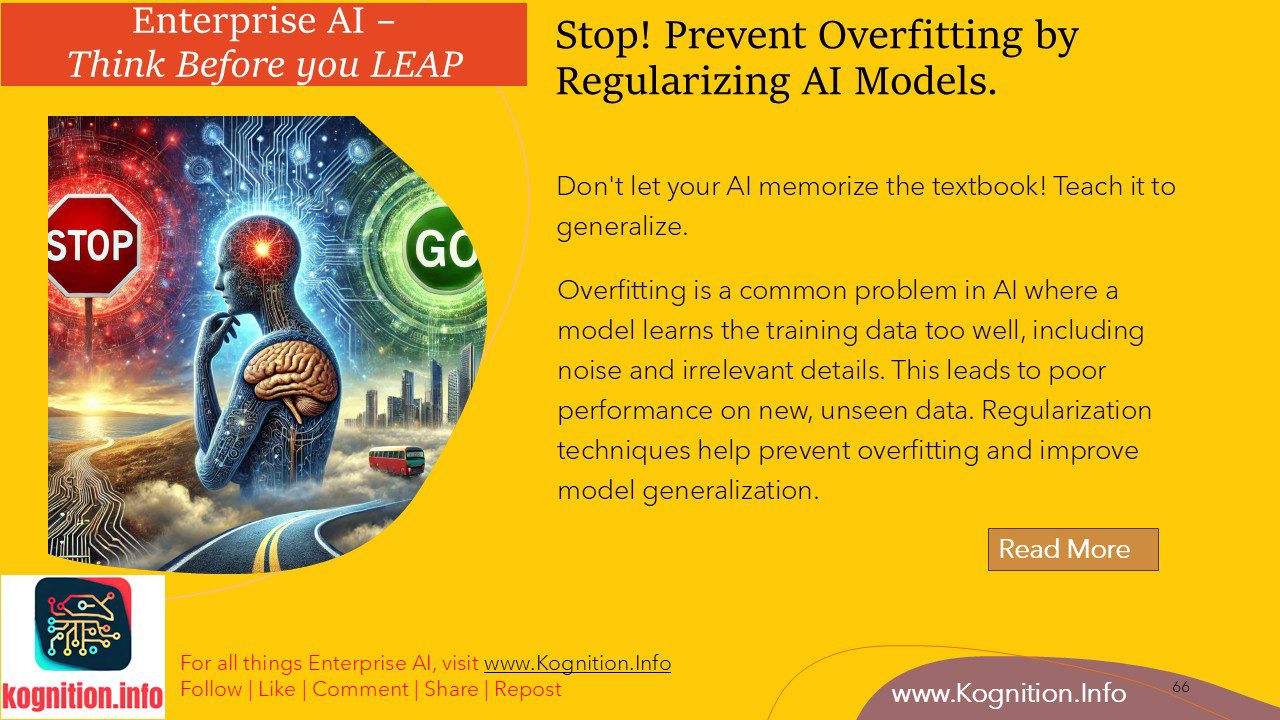 Enterprise AI –
Think Before you LEAP

Stop! Prevent Overfitting by Regularizing AI Models.

STOP

GO

Don't let your AI memorize the textbook! Teach it to generalize.

Overfitting is a common problem in AI where a model learns the training data too well, including noise and irrelevant details. This leads to poor performance on new, unseen data. Regularization techniques help prevent overfitting and improve model generalization.

Read More

kognition.info

For all things Enterprise AI, visit www.Kognition.Info
Follow | Like | Comment | Share | Repost

www.Kognition.Info

66